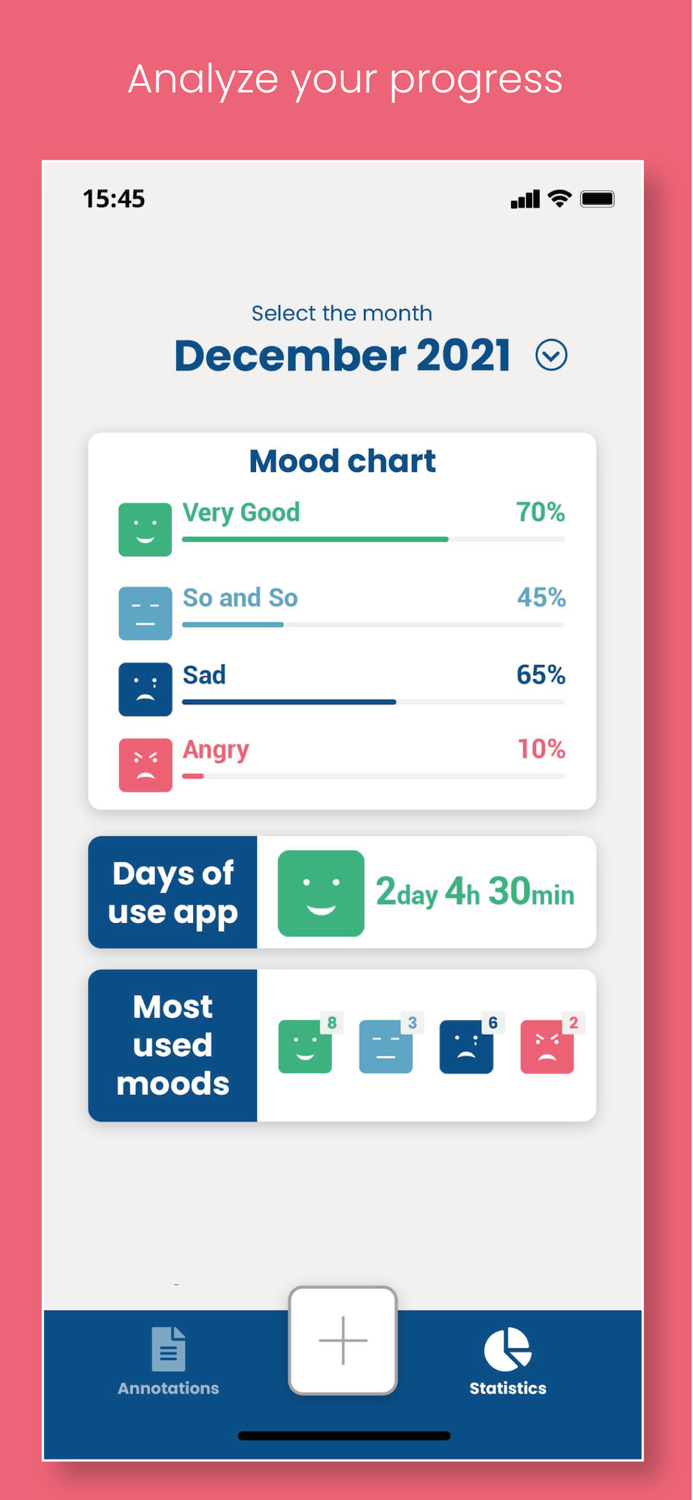 Analyze your progress

15:45

Select the month
December 2021

Mood chart

Very Good 70%

So and So 45%

Sad 65%

Angry 10%

Days of use app
2day 4h 30min

Most used moods
8 3 6 2

Annotations
Statistics